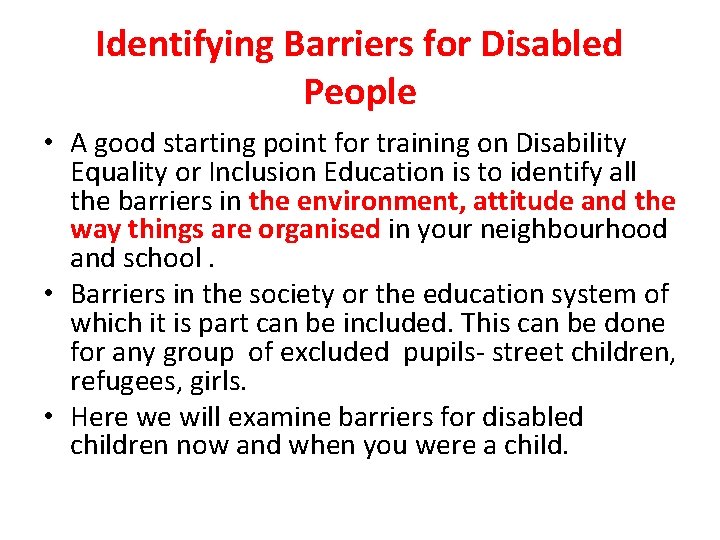 Identifying Barriers for Disabled People

• A good starting point for training on Disability Equality or Inclusion Education is to identify all the barriers in the environment, attitude and the way things are organised in your neighbourhood and school .
• Barriers in the society or the education system of which it is part can be included. This can be done for any group of excluded pupils- street children, refugees, girls.
• Here we will examine barriers for disabled children now and when you were a child.